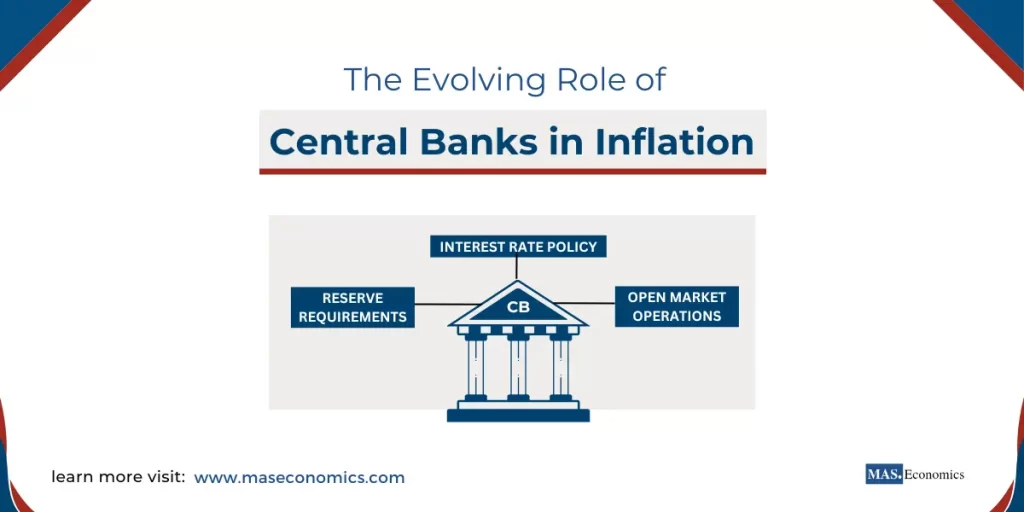 The Evolving Role of

Central Banks in Inflation

INTEREST RATE POLICY

RESERVE REQUIREMENTS

CB

OPEN MARKET OPERATIONS

learn more visit: www.maseconomics.com

MAS. Economics